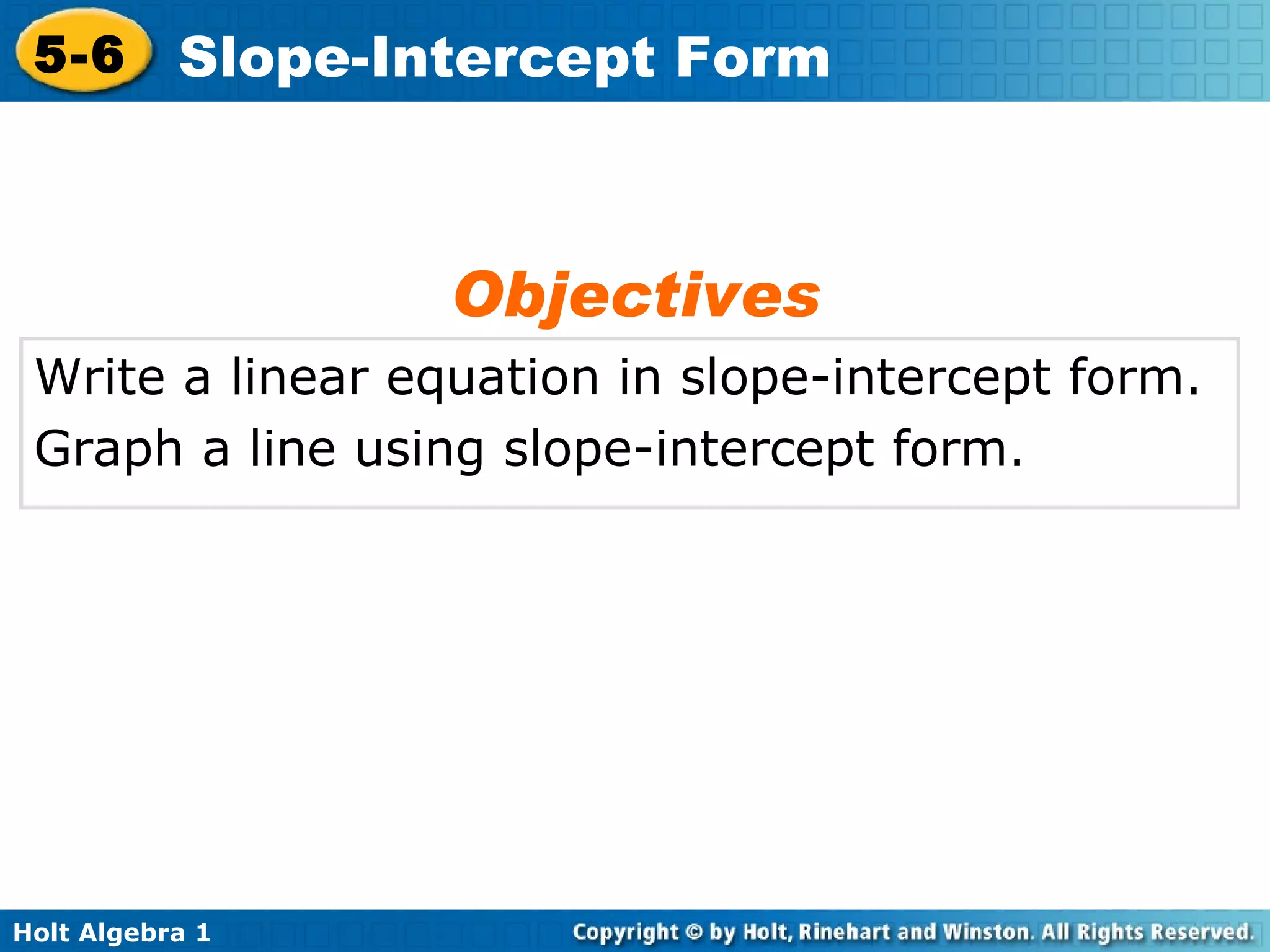 5-6 Slope-Intercept Form

Objectives

Write a linear equation in slope-intercept form.

Graph a line using slope-intercept form.

Holt Algebra 1

Copyright © by Holt, Rinehart and Winston. All Rights Reserved.